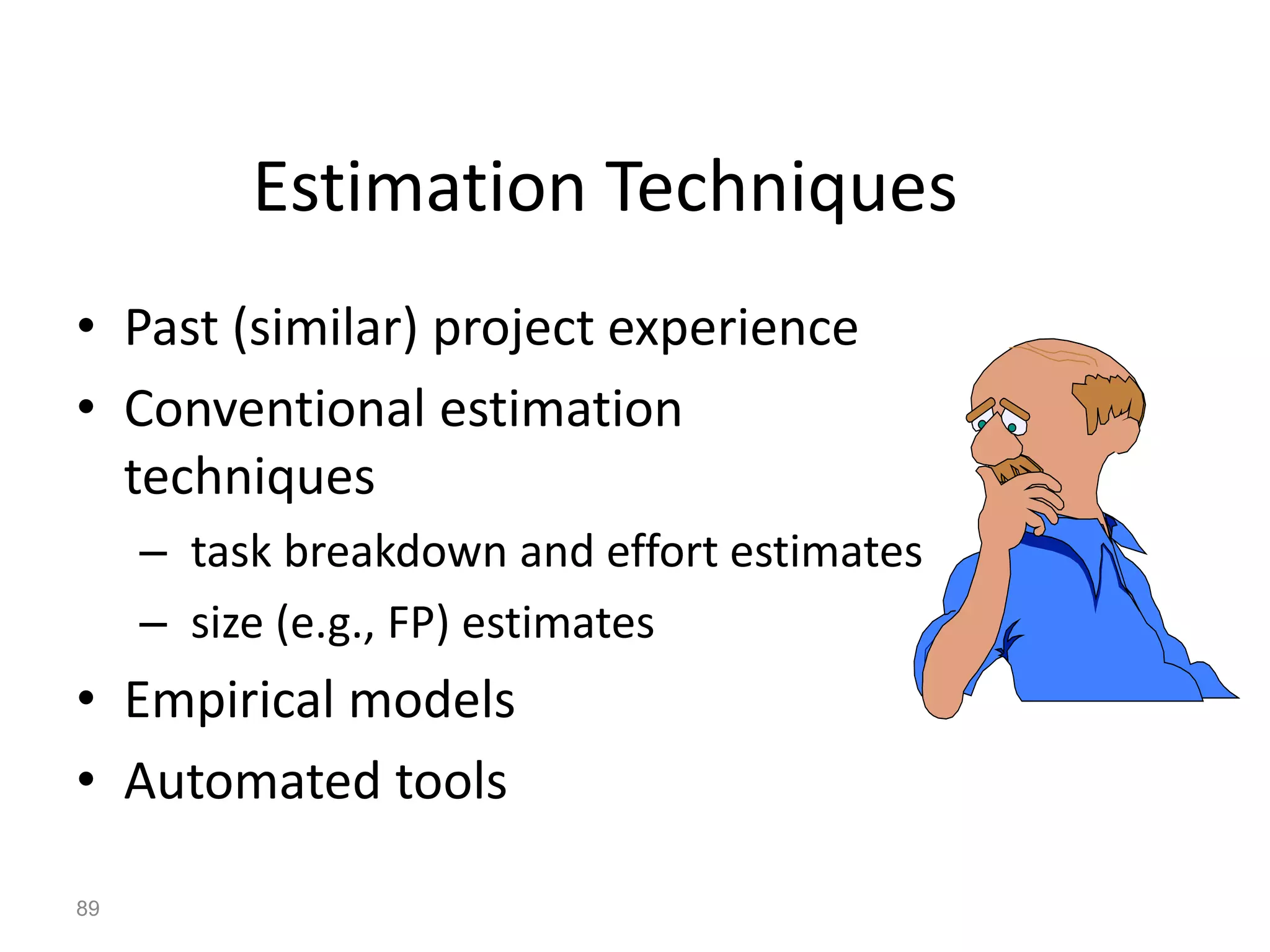 Estimation Techniques

• Past (similar) project experience
• Conventional estimation techniques
  – task breakdown and effort estimates
  – size (e.g., FP) estimates
• Empirical models
• Automated tools

89